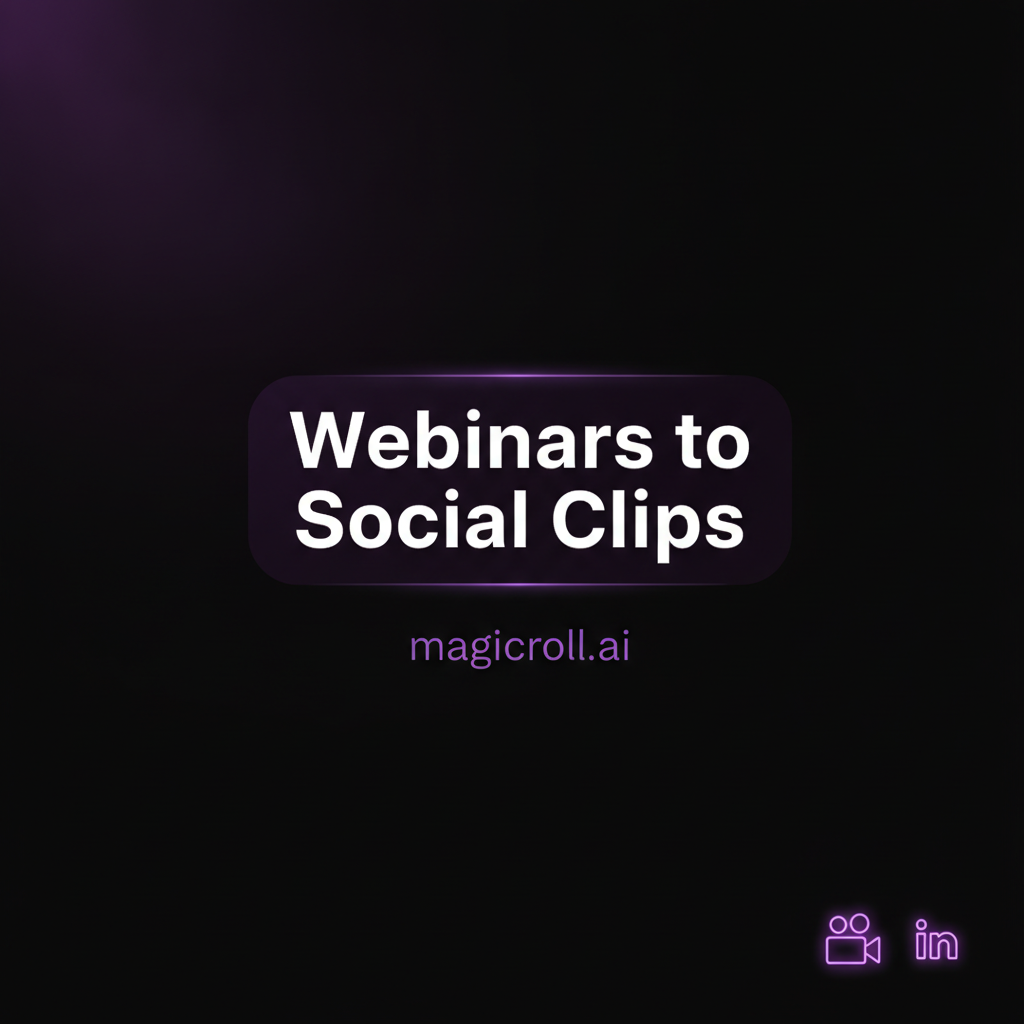 Webinars to Social Clips

magicroll.ai

in